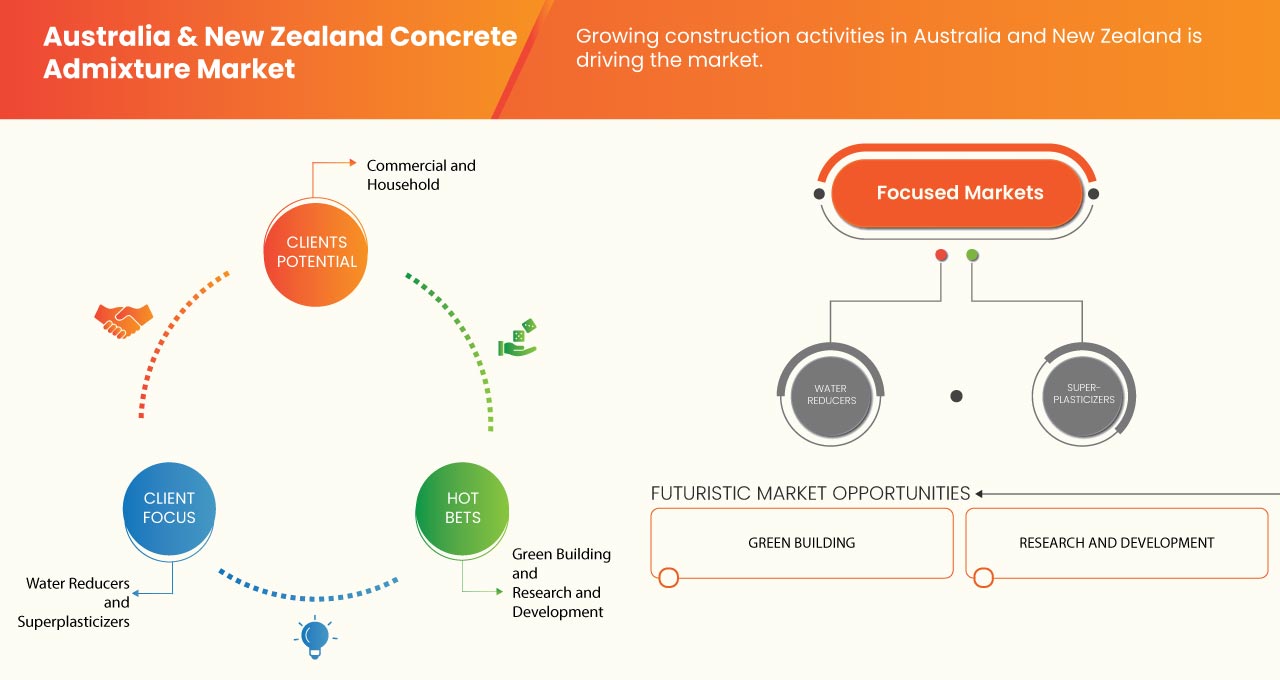 Australia & New Zealand Concrete Admixture Market

Growing construction activities in Australia and New Zealand is driving the market.

Commercial and Household

CLIENTS POTENTIAL

CLIENT FOCUS

Water Reducers and Superplasticizers

HOT BETS

Green Building and Research and Development

Focused Markets

WATER REDUCERS

SUPER-PLASTICIZERS

FUTURISTIC MARKET OPPORTUNITIES

GREEN BUILDING

RESEARCH AND DEVELOPMENT